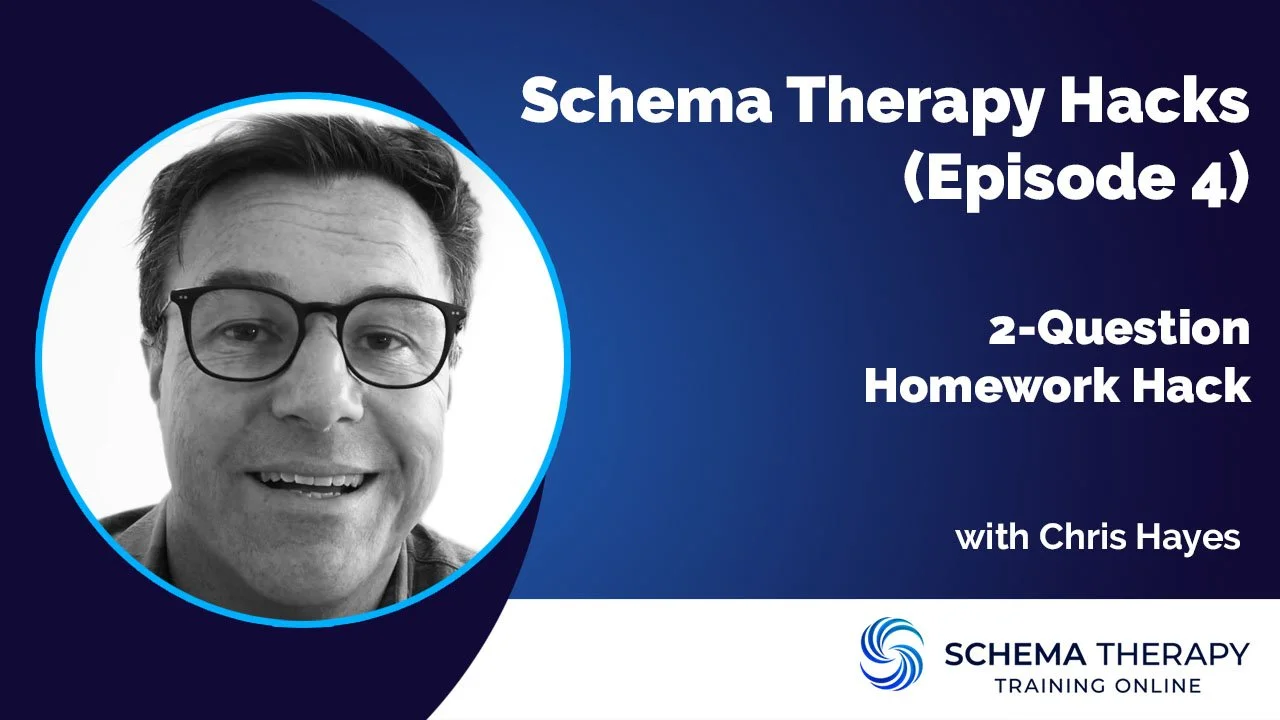 Schema Therapy Hacks (Episode 4)

2-Question Homework Hack

with Chris Hayes

SCHEMA THERAPY
TRAINING ONLINE